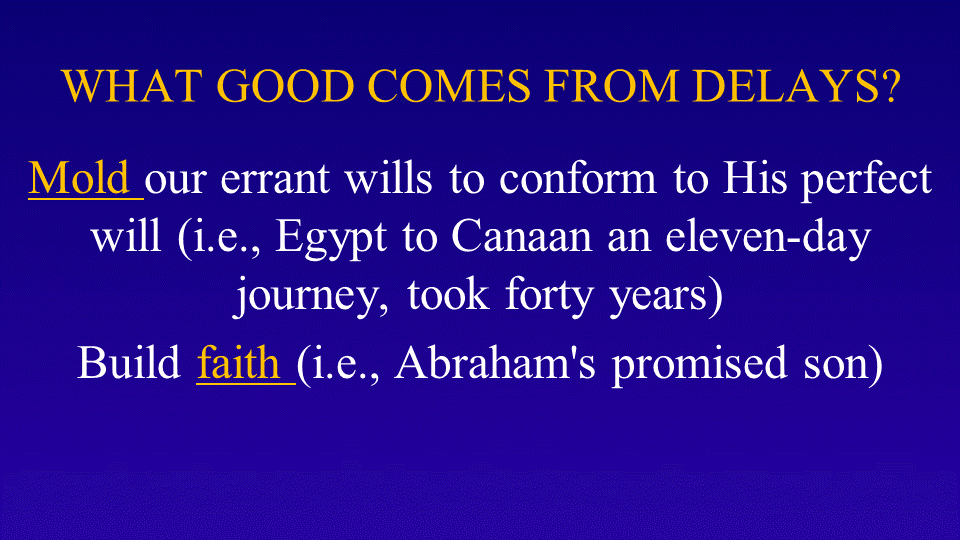 WHAT GOOD COMES FROM DELAYS?

Mold our errant wills to conform to His perfect will (i.e., Egypt to Canaan an eleven-day journey, took forty years)

Build faith (i.e., Abraham's promised son)